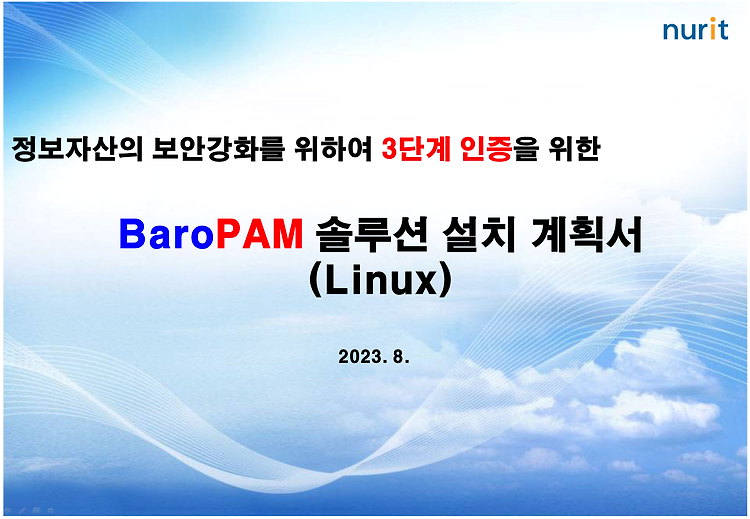 nurit

정보자산의 보안강화를 위하여 3단계 인증을 위한

BaroPAM 솔루션 설치 계획서
(Linux)

2023. 8.